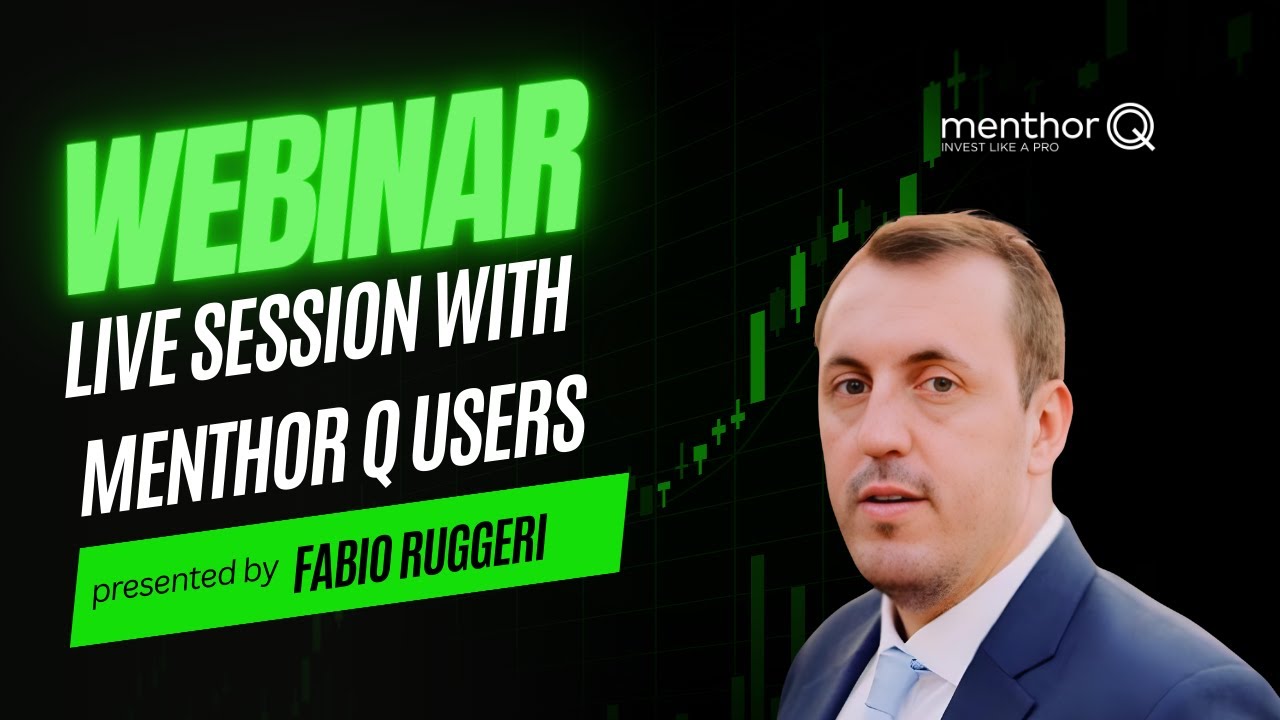 WEBINAR
LIVE SESSION WITH MENTHOR Q USERS
presented by FABIO RUGGERI

menthor Q
INVEST LIKE A PRO